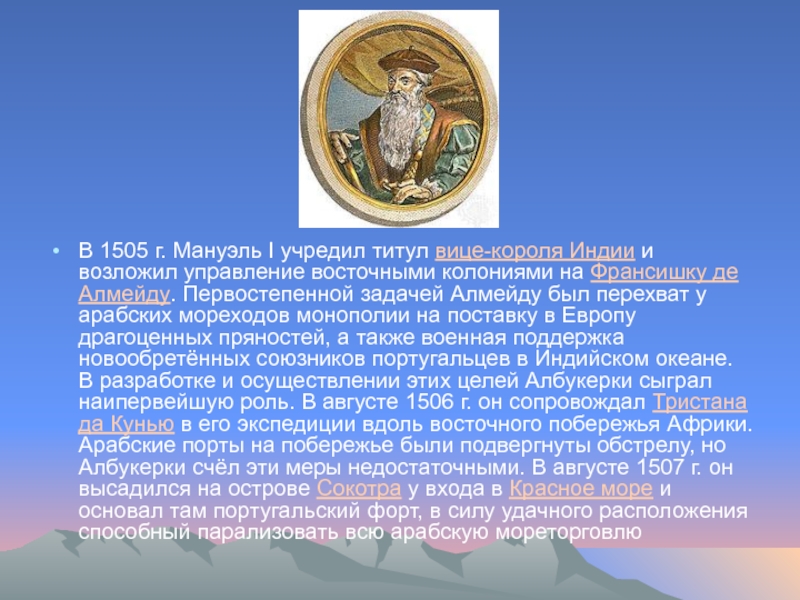 • В 1505 г. Мануэль I учредил титул вице-короля Индии и возложил управление восточными колониями на Франсишку де Алмейду. Первостепенной задачей Алмейду был перехват у арабских мореходов монополии на поставку в Европу драгоценных пряностей, а также военная поддержка новообретённых союзников португальцев в Индийском океане. В разработке и осуществлении этих целей Албукерки сыграл наипервейшую роль. В августе 1506 г. он сопровождал Тристана да Кунью в его экспедиции вдоль восточного побережья Африки. Арабские порты на побережье были подвергнуты обстрелу, но Албукерки счёл эти меры недостаточными. В августе 1507 г. он высадился на острове Сокотра у входа в Красное море и основал там португальский форт, в силу удачного расположения способный парализовать всю арабскую мореторговлю